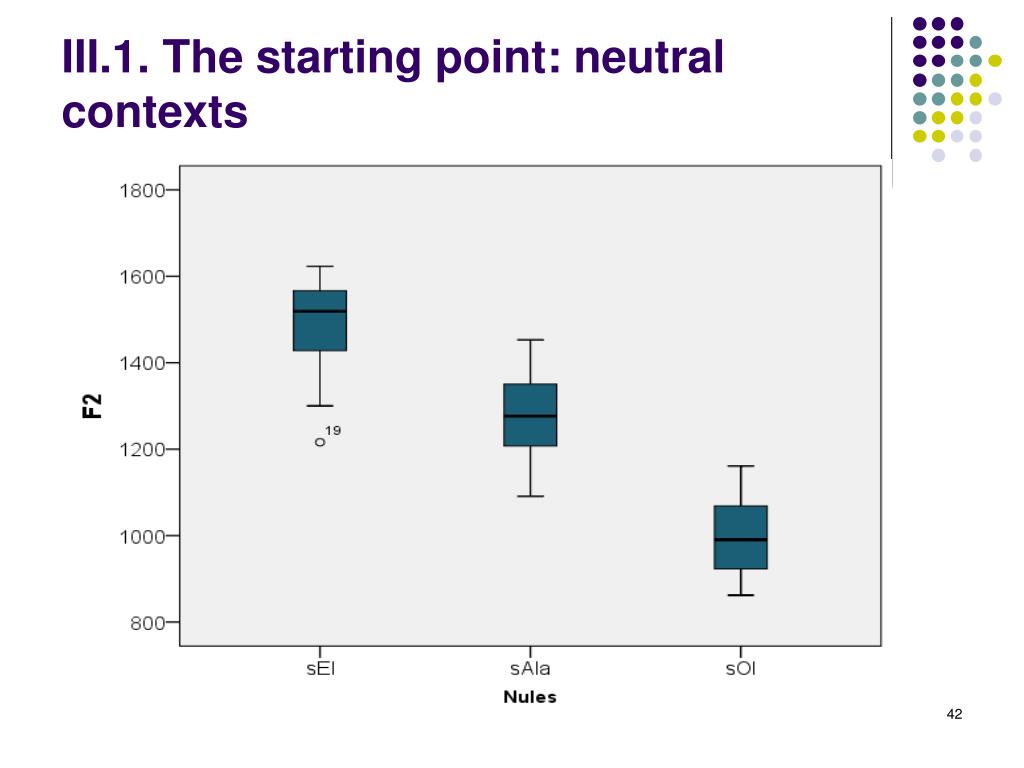 III.1. The starting point: neutral contexts

1800
1600
1400
1200
1000
800

F2

19

sEl
sAla
sOl

Nules

42